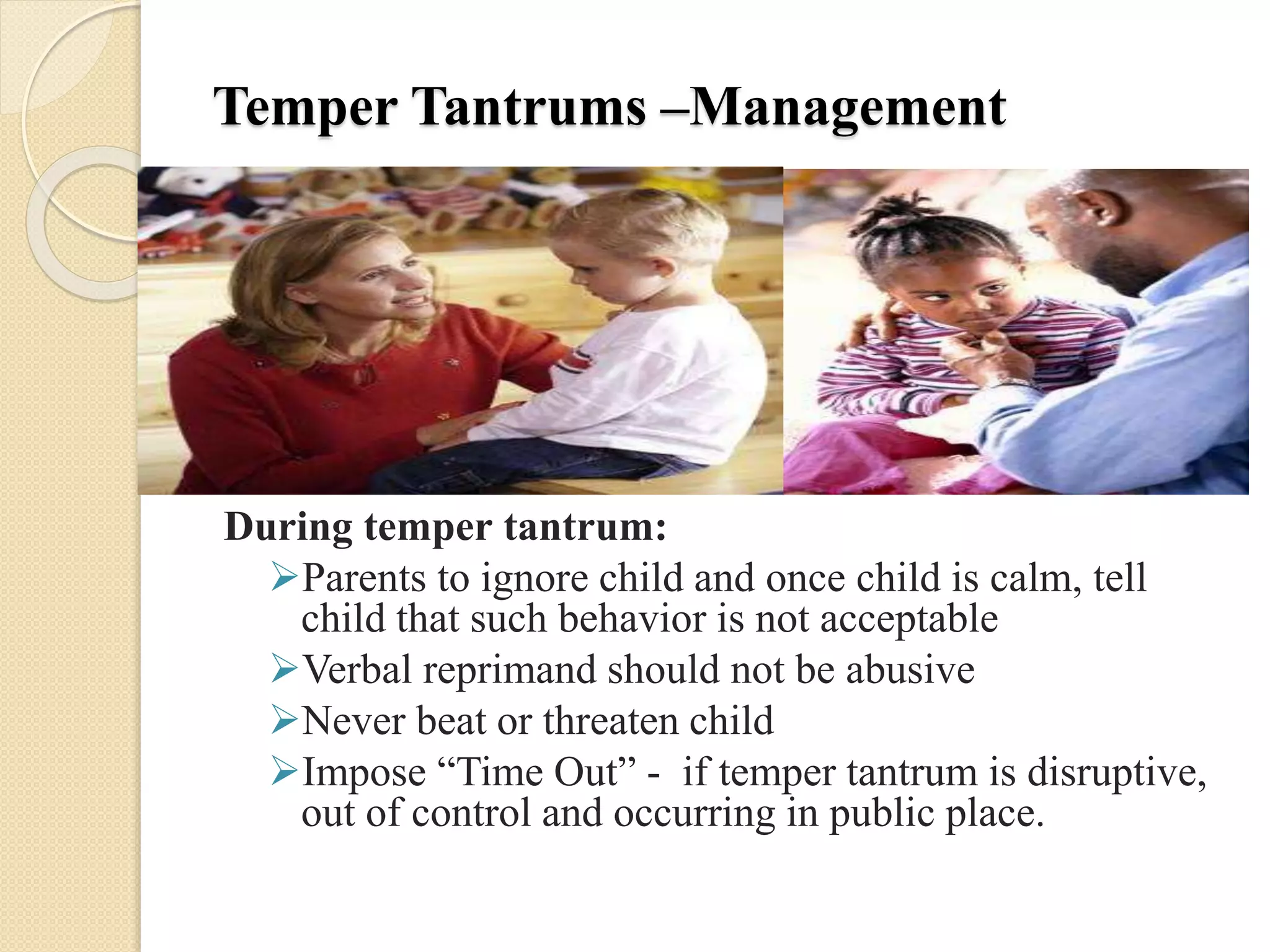 Temper Tantrums –Management

During temper tantrum:

➢Parents to ignore child and once child is calm, tell child that such behavior is not acceptable

➢Verbal reprimand should not be abusive

➢Never beat or threaten child

➢Impose “Time Out” - if temper tantrum is disruptive, out of control and occurring in public place.